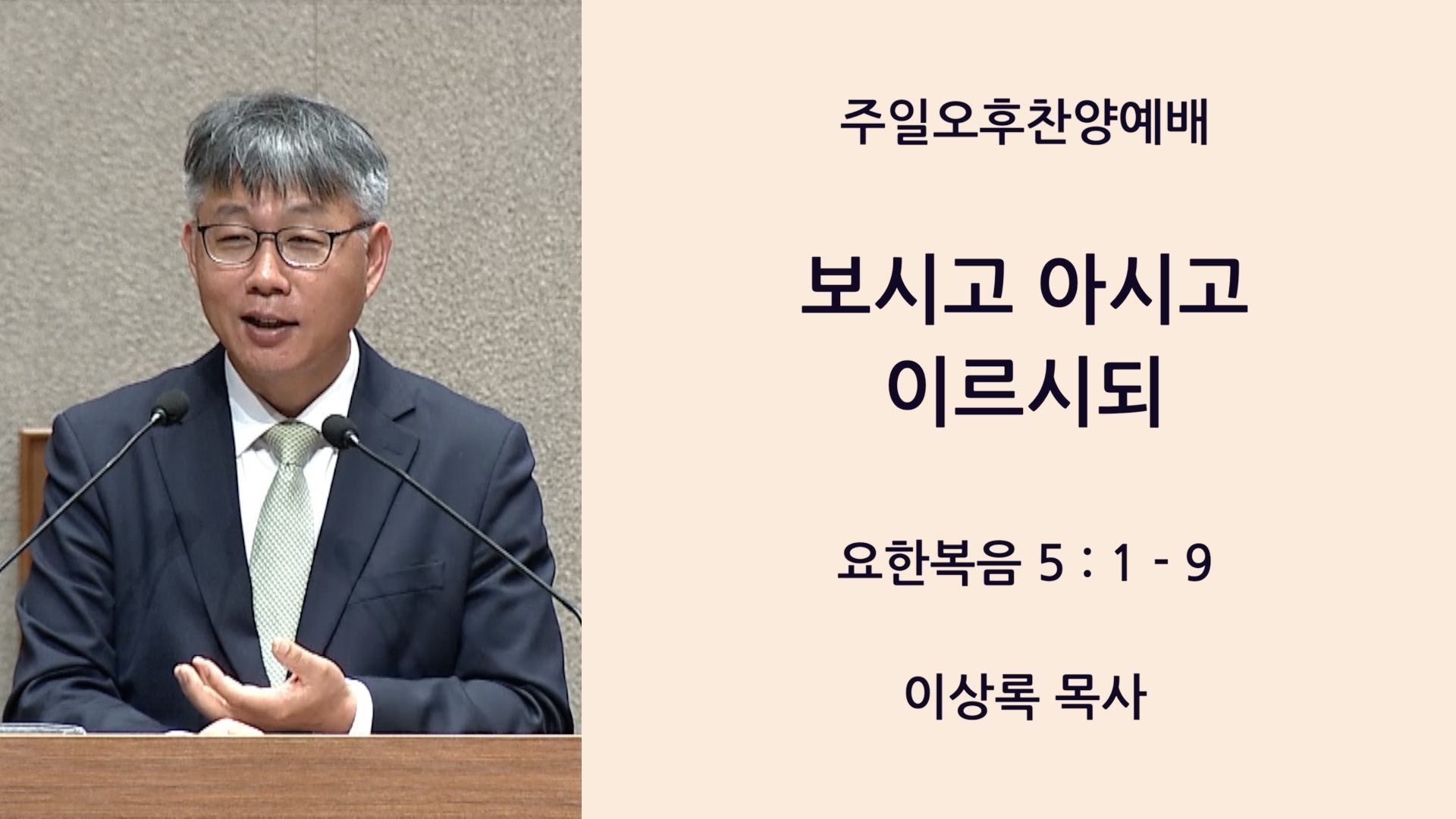 주일오후찬양예배

보시고 아시고 이르시되

요한복음 5 : 1 - 9

이상록 목사